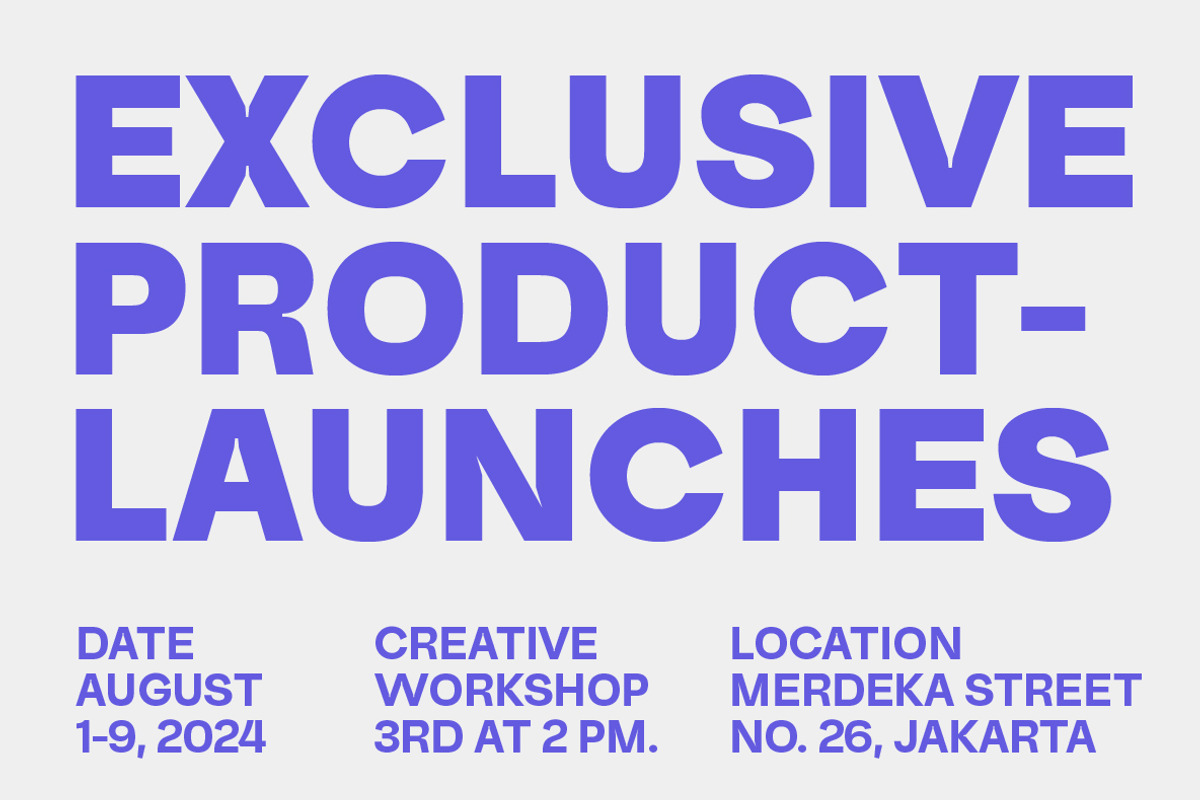 EXCLUSIVE PRODUCT-LAUNCHES

DATE
AUGUST
1-9, 2024

CREATIVE
WORKSHOP
3RD AT 2 PM.

LOCATION
MERDEKA STREET
NO. 26, JAKARTA